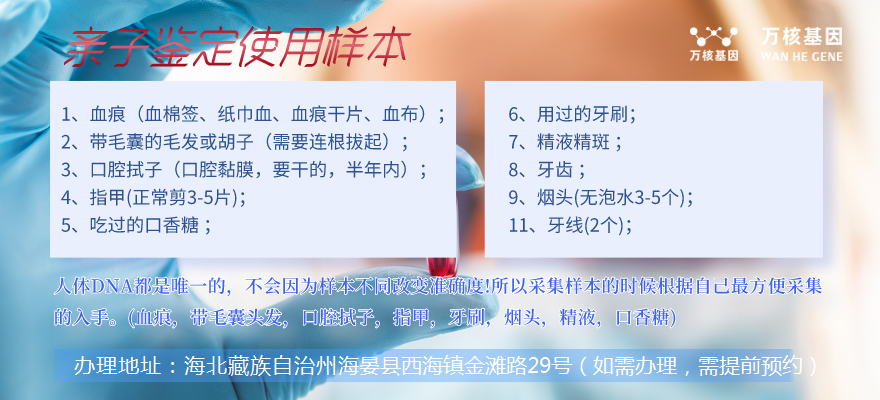 亲子鉴定使用样本

万核基因
万核基因 WAN HE GENE

1、血痕（血棉签、纸巾血、血痕干片、血布）；
2、带毛囊的毛发或胡子（需要连根拔起）；
3、口腔拭子（口腔黏膜，要干的，半年内）；
4、指甲(正常剪3-5片)；
5、吃过的口香糖；

6、用过的牙刷；
7、精液精斑；
8、牙齿；
9、烟头(无泡水3-5个)；
11、牙线(2个)；

人体DNA都是唯一的，不会因为样本不同改变准确度!所以采集样本的时候根据自己最方便采集的入手。(血痕，带毛囊头发，口腔拭子，指甲，牙刷，烟头，精液，口香糖)

办理地址：海北藏族自治州海晏县西海镇金滩路29号（如需办理，需提前预约）